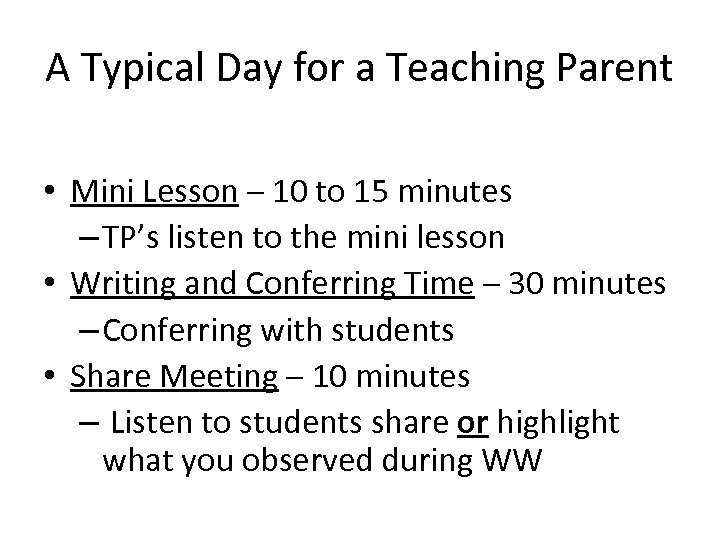 A Typical Day for a Teaching Parent

• Mini Lesson – 10 to 15 minutes
  – TP's listen to the mini lesson
• Writing and Conferring Time – 30 minutes
  – Conferring with students
• Share Meeting – 10 minutes
  – Listen to students share or highlight what you observed during WW